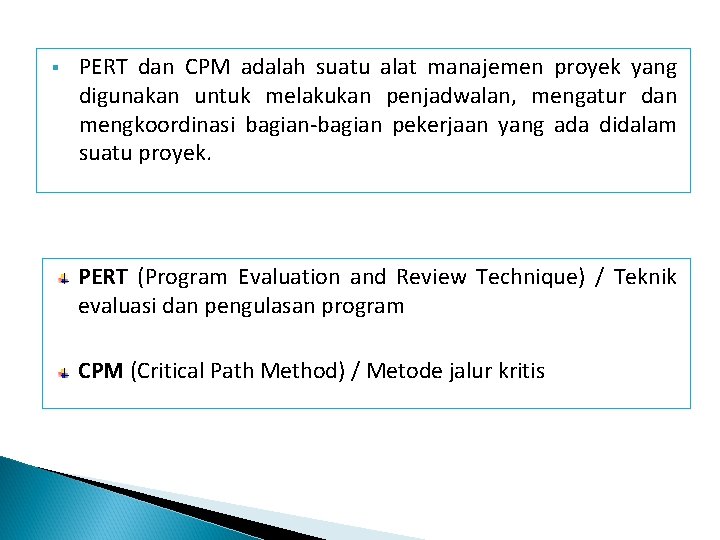 PERT dan CPM adalah suatu alat manajemen proyek yang digunakan untuk melakukan penjadwalan, mengatur dan mengkoordinasi bagian-bagian pekerjaan yang ada didalam suatu proyek.

PERT (Program Evaluation and Review Technique) / Teknik evaluasi dan pengulasan program

CPM (Critical Path Method) / Metode jalur kritis